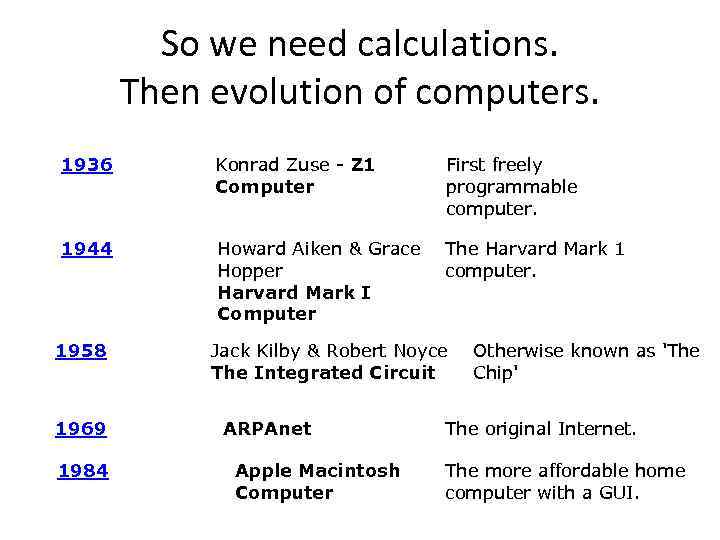 So we need calculations.
Then evolution of computers.

| | | |
|---|---|---|
| 1936 | Konrad Zuse - Z1 Computer | First freely programmable computer. |
| 1944 | Howard Aiken & Grace Hopper Harvard Mark I Computer | The Harvard Mark 1 computer. |
| 1958 | Jack Kilby & Robert Noyce The Integrated Circuit | Otherwise known as 'The Chip' |
| 1969 | ARPAnet | The original Internet. |
| 1984 | Apple Macintosh Computer | The more affordable home computer with a GUI. |